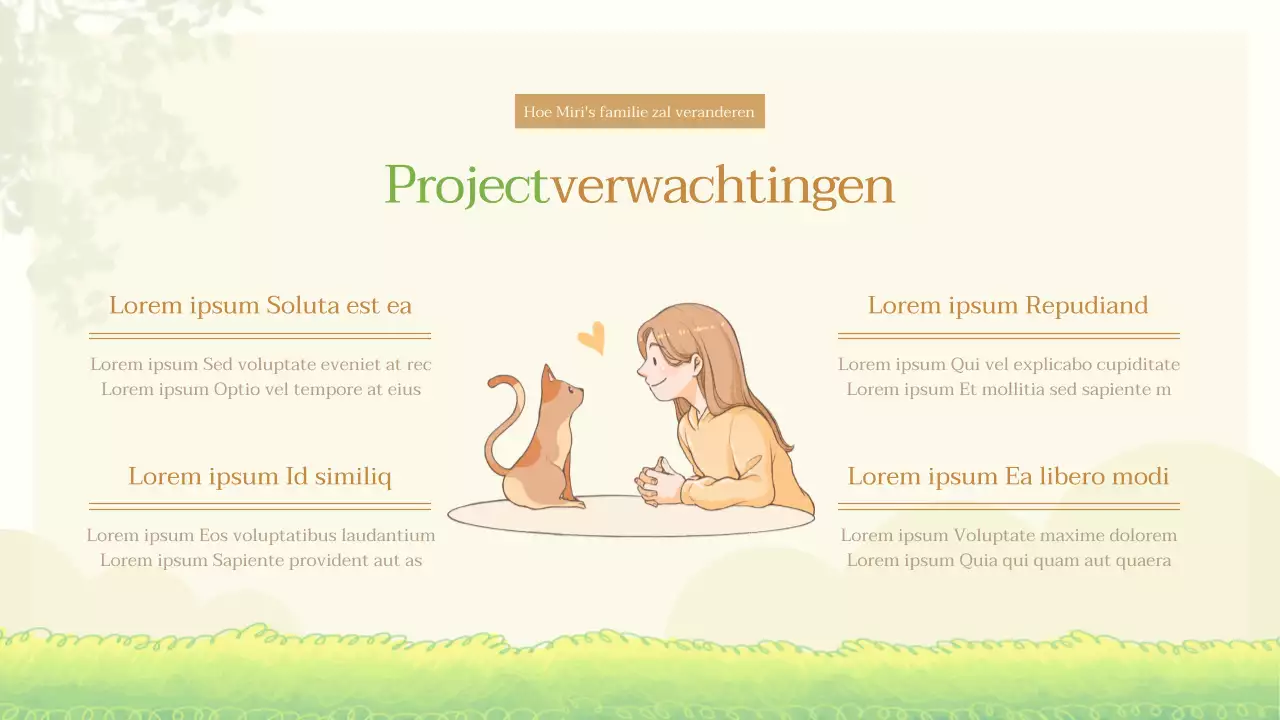 Hoe Miri's familie zal veranderen

Projectverwachtingen

Lorem ipsum Soluta est ea

Lorem ipsum Sed voluptate eveniet at rec
Lorem ipsum Optio vel tempore at eius

Lorem ipsum Id similiq

Lorem ipsum Eos voluptatibus laudantium
Lorem ipsum Sapiente provident aut as

Lorem ipsum Repudiand

Lorem ipsum Qui vel explicabo cupiditate
Lorem ipsum Et mollitia sed sapiente m

Lorem ipsum Ea libero modi

Lorem ipsum Voluptate maxime dolorem
Lorem ipsum Quia qui quam aut quaera